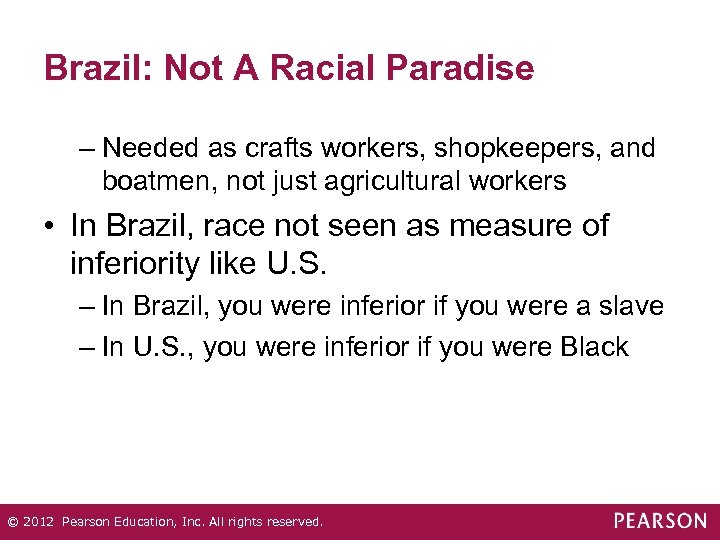 Brazil: Not A Racial Paradise

– Needed as crafts workers, shopkeepers, and boatmen, not just agricultural workers

• In Brazil, race not seen as measure of inferiority like U.S.

– In Brazil, you were inferior if you were a slave

– In U.S., you were inferior if you were Black

© 2012 Pearson Education, Inc. All rights reserved.

PEARSON